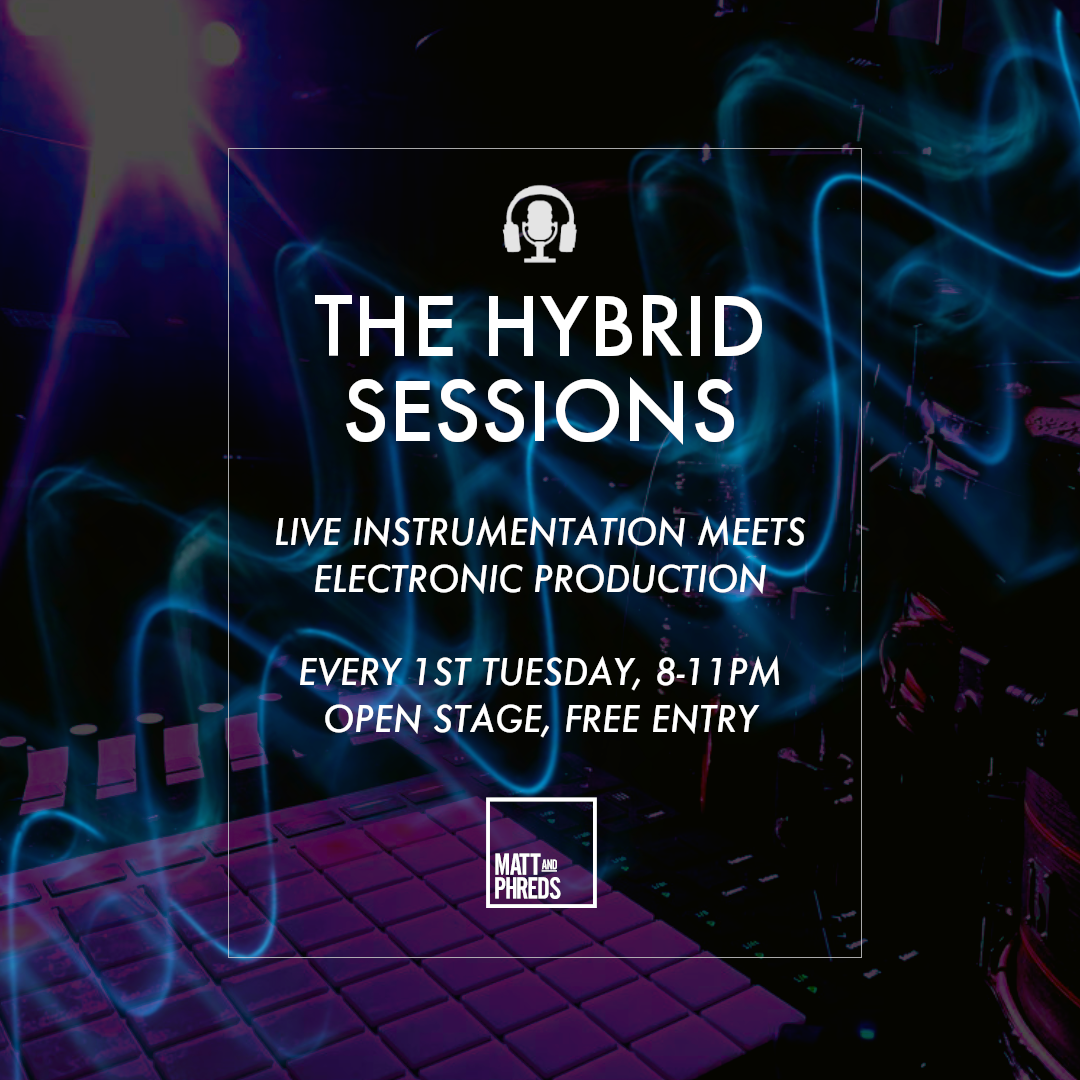 THE HYBRID SESSIONS

LIVE INSTRUMENTATION MEETS ELECTRONIC PRODUCTION

EVERY 1ST TUESDAY, 8-11PM
OPEN STAGE, FREE ENTRY

MATT AND PHREDS